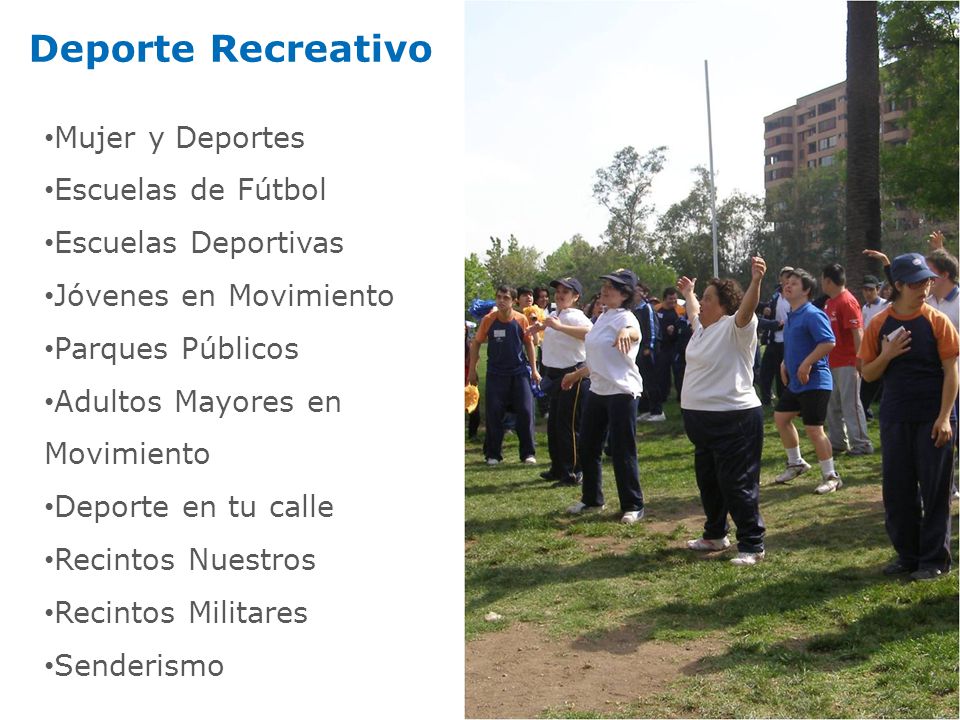 Deporte Recreativo

•Mujer y Deportes
•Escuelas de Fútbol
•Escuelas Deportivas
•Jóvenes en Movimiento
•Parques Públicos
•Adultos Mayores en Movimiento
•Deporte en tu calle
•Recintos Nuestros
•Recintos Militares
•Senderismo